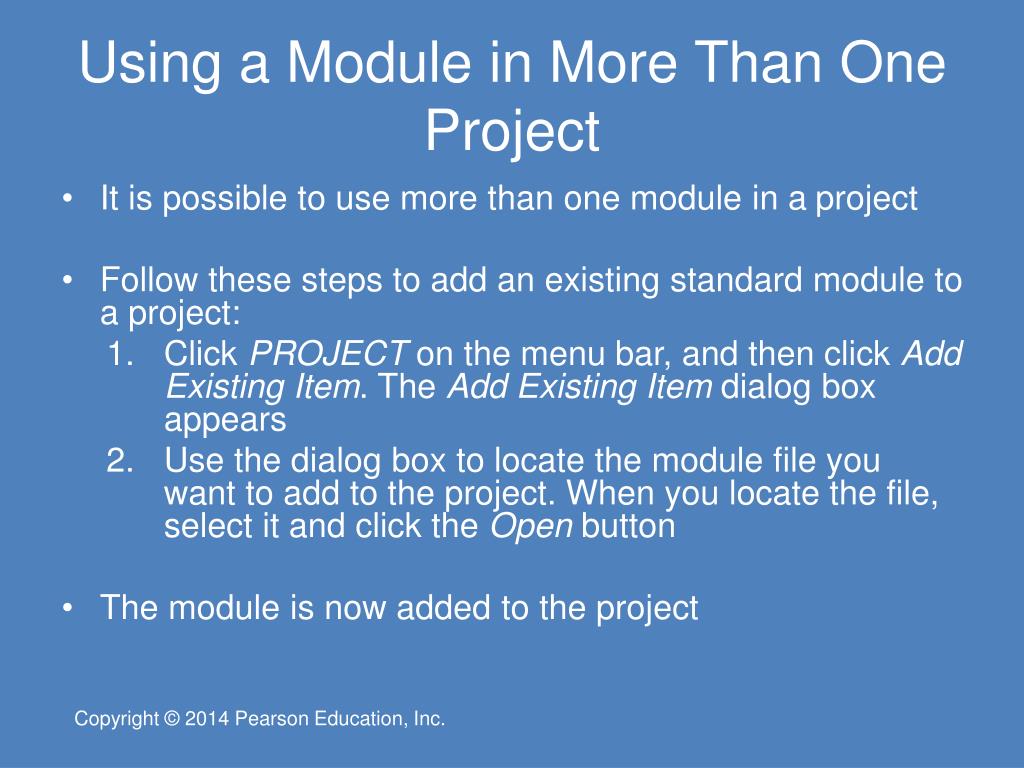 Using a Module in More Than One Project

• It is possible to use more than one module in a project

• Follow these steps to add an existing standard module to a project:

1. Click PROJECT on the menu bar, and then click Add Existing Item. The Add Existing Item dialog box appears

2. Use the dialog box to locate the module file you want to add to the project. When you locate the file, select it and click the Open button

• The module is now added to the project

Copyright © 2014 Pearson Education, Inc.